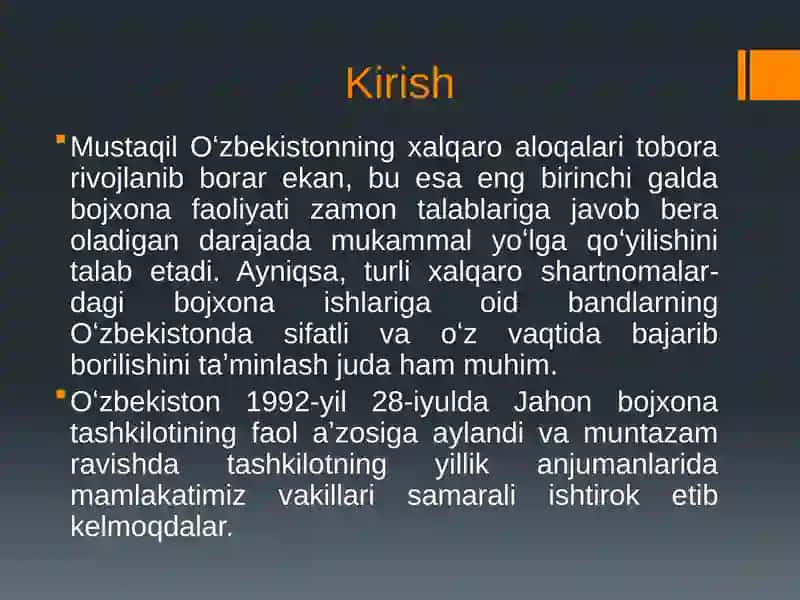 Kirish

Mustaqil O‘zbekistonning xalqaro aloqalari tobora rivojlanib borar ekan, bu esa eng birinchi galda bojxona faoliyati zamon talablariga javob bera oladigan darajada mukammal yo‘lga qo‘yilishini talab etadi. Ayniqsa, turli xalqaro shartnomalardagi bojxona ishlariga oid bandlarning O‘zbekistonda sifatli va o‘z vaqtida bajarib borilishini ta’minlash juda ham muhim.

O‘zbekiston 1992-yil 28-iyulda Jahon bojxona tashkilotining faol a’zosiga aylandi va muntazam ravishda tashkilotning yillik anjumanlarida mamlakatimiz vakillari samarali ishtirok etib kelmoqdalar.